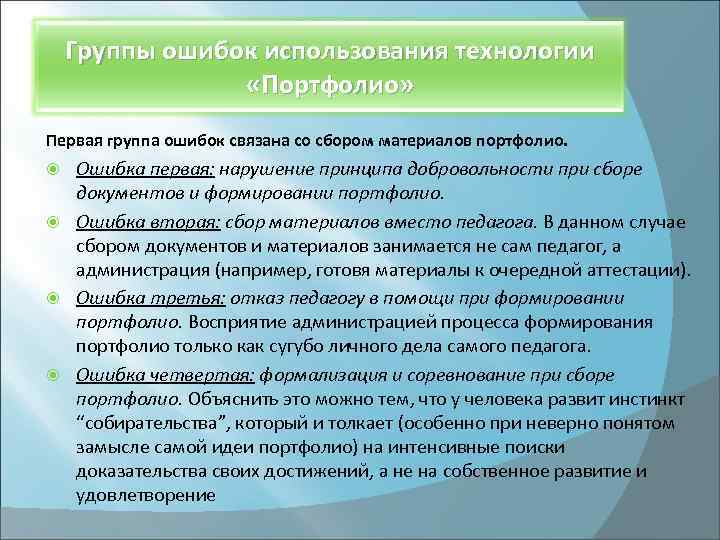 Группы ошибок использования технологии «Портфолио»

Первая группа ошибок связана со сбором материалов портфолио.

Ошибка первая: нарушение принципа добровольности при сборе документов и формировании портфолио.

Ошибка вторая: сбор материалов вместо педагога. В данном случае сбором документов и материалов занимается не сам педагог, а администрация (например, готовя материалы к очередной аттестации).

Ошибка третья: отказ педагогу в помощи при формировании портфолио. Восприятие администрацией процесса формирования портфолио только как сугубо личного дела самого педагога.

Ошибка четвертая: формализация и соревнование при сборе портфолио. Объяснить это можно тем, что у человека развит инстинкт “собирательства”, который и толкает (особенно при неверно понятом замысле самой идеи портфолио) на интенсивные поиски доказательства своих достижений, а не на собственное развитие и удовлетворение